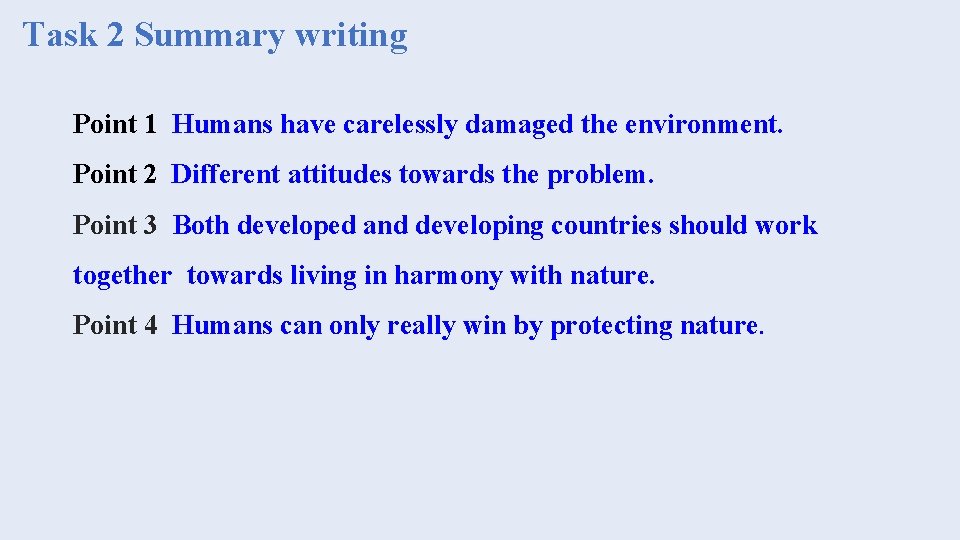 Task 2 Summary writing

Point 1 Humans have carelessly damaged the environment.

Point 2 Different attitudes towards the problem.

Point 3 Both developed and developing countries should work together towards living in harmony with nature.

Point 4 Humans can only really win by protecting nature.